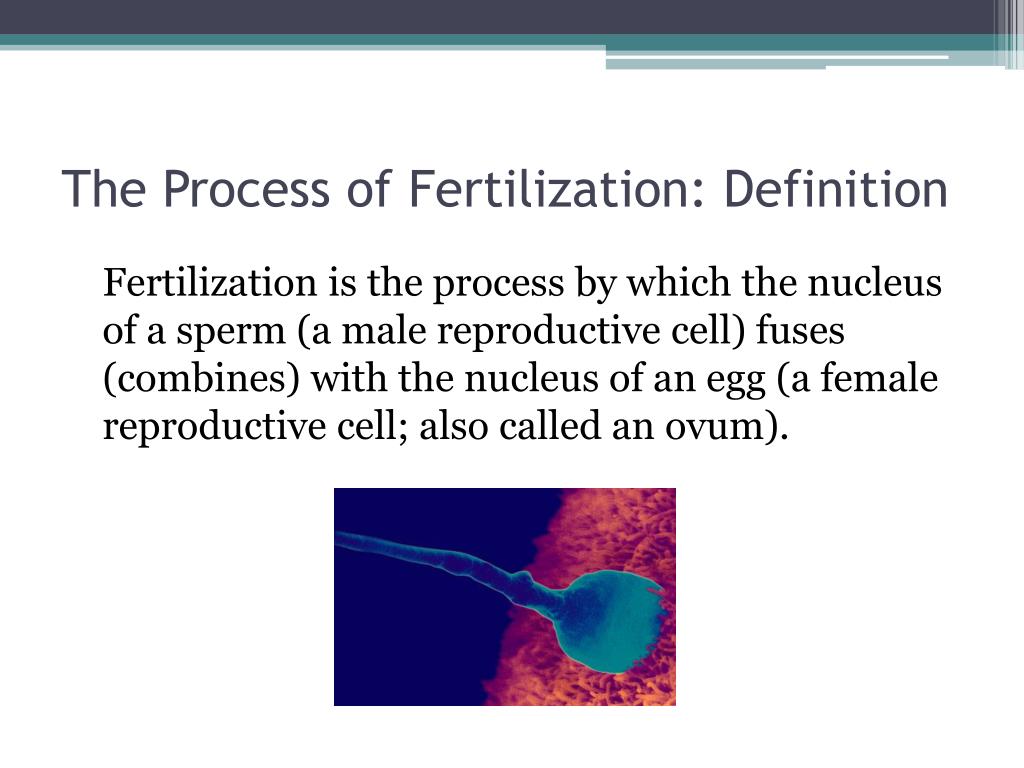 The Process of Fertilization: Definition

Fertilization is the process by which the nucleus of a sperm (a male reproductive cell) fuses (combines) with the nucleus of an egg (a female reproductive cell; also called an ovum).